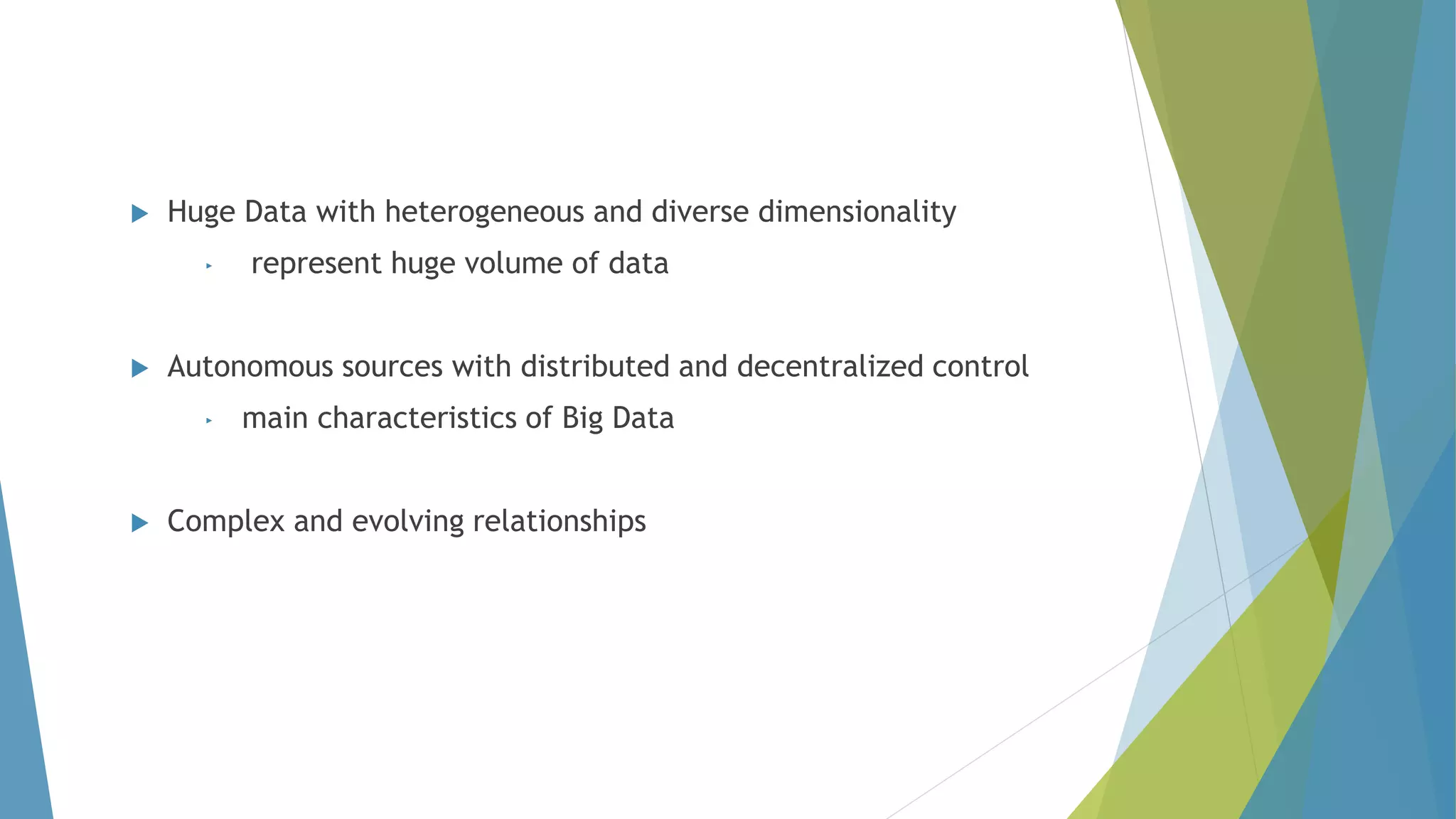 Huge Data with heterogeneous and diverse dimensionality

represent huge volume of data

Autonomous sources with distributed and decentralized control

main characteristics of Big Data

Complex and evolving relationships